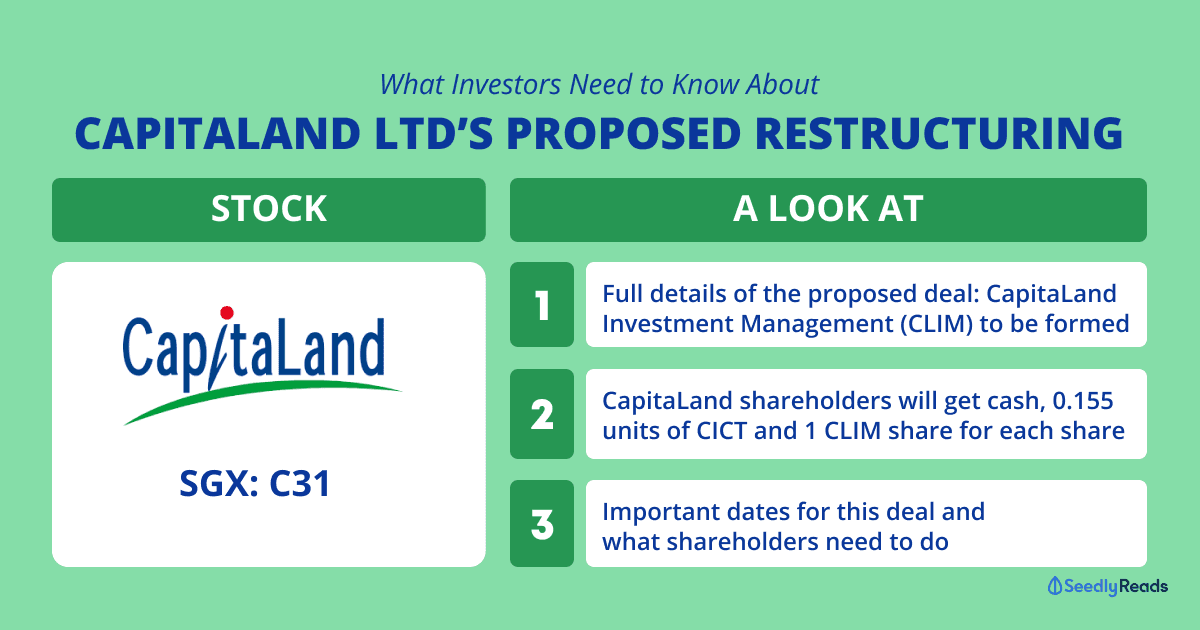 What Investors Need to Know About

CAPITALAND LTD'S PROPOSED RESTRUCTURING

STOCK

CapitaLand

SGX: C31

A LOOK AT

1 Full details of the proposed deal: CapitaLand Investment Management (CLIM) to be formed

2 CapitaLand shareholders will get cash, 0.155 units of CICT and 1 CLIM share for each share

3 Important dates for this deal and what shareholders need to do

SeedlyReads